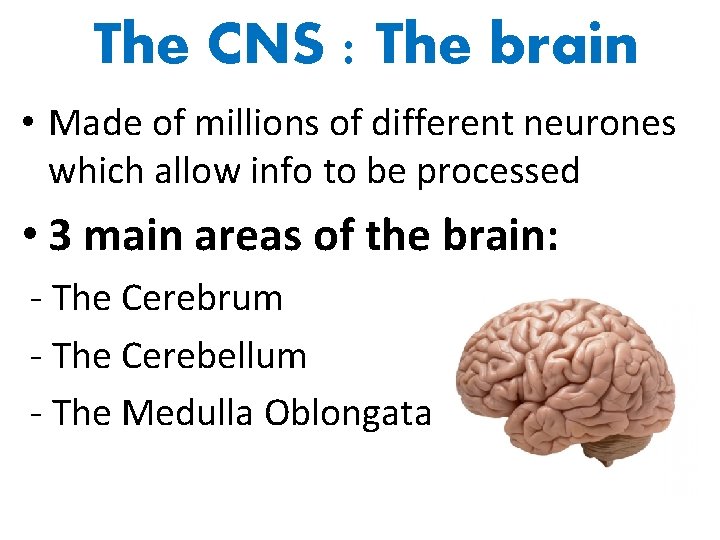 The CNS : The brain

• Made of millions of different neurones which allow info to be processed

• 3 main areas of the brain:

- The Cerebrum

- The Cerebellum

- The Medulla Oblongata